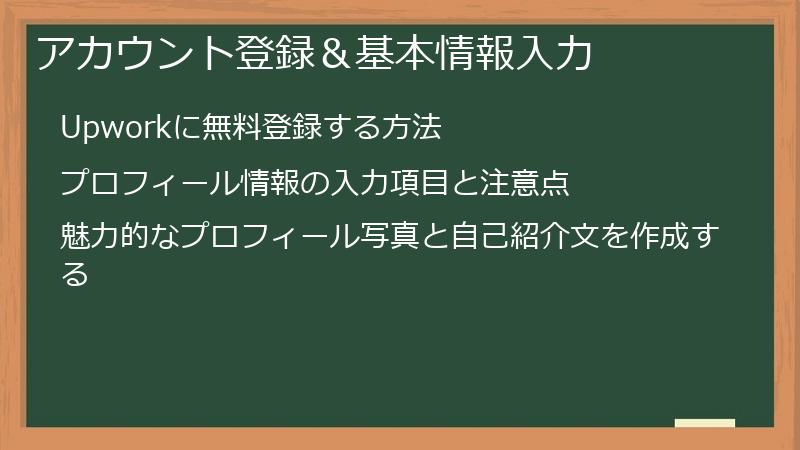 アカウント登録＆基本情報入力

Upworkに無料登録する方法

プロフィール情報の入力項目と注意点

魅力的なプロフィール写真と自己紹介文を作成する